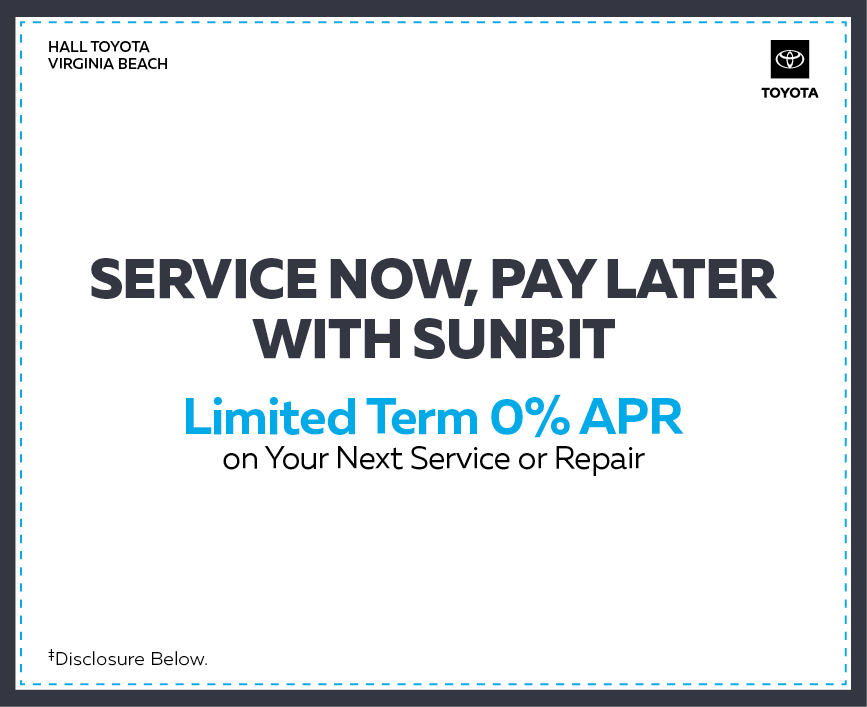 HALL TOYOTA
VIRGINIA BEACH

TOYOTA

SERVICE NOW, PAY LATER WITH SUNBIT

Limited Term 0% APR
on Your Next Service or Repair

‡Disclosure Below.